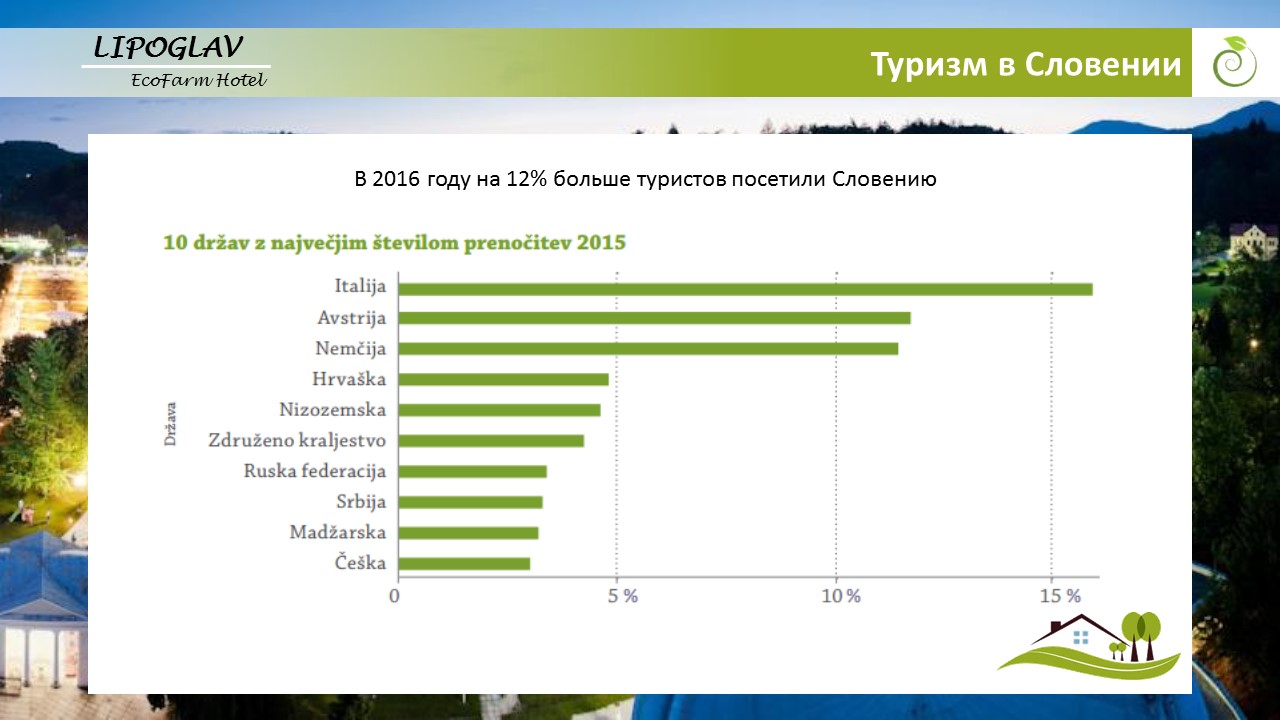 LIPOGLAV
EcoFarm Hotel

Туризм в Словении

В 2016 году на 12% больше туристов посетили Словению

10 držav z največjim številom prenočitev 2015

Država

Italija
Avstrija
Nemčija
Hrvaška
Nizozemska
Združeno kraljestvo
Ruska federacija
Srbija
Madžarska
Češka

0
5 %
10 %
15 %